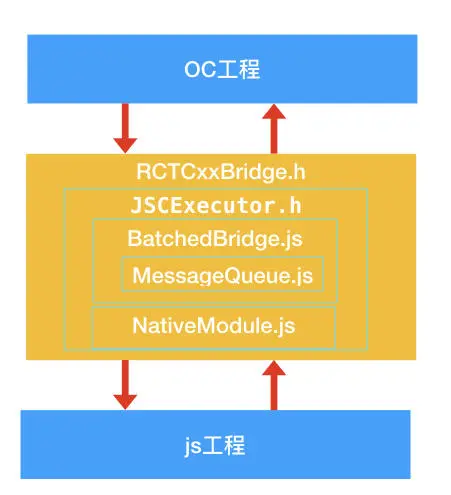 OC工程

RCTCxxBridge.h

JSCExecutor.h

BatchedBridge.js

MessageQueue.js

NativeModule.js

js工程